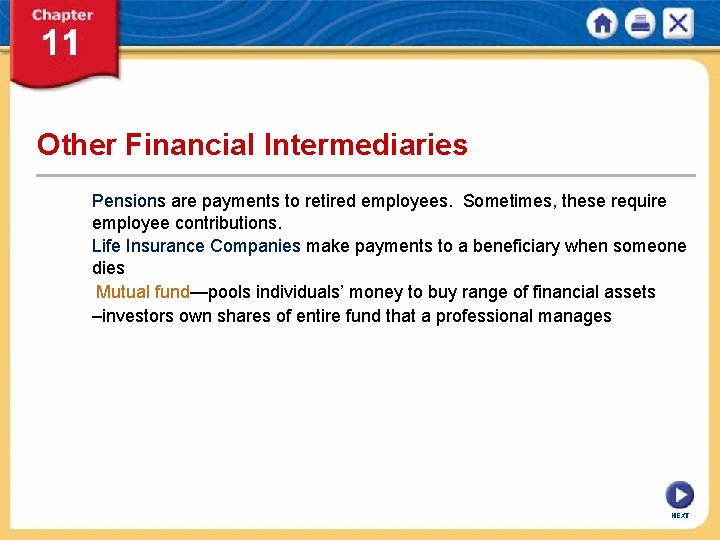 Chapter 11

Other Financial Intermediaries

Pensions are payments to retired employees. Sometimes, these require employee contributions.

Life Insurance Companies make payments to a beneficiary when someone dies

Mutual fund—pools individuals' money to buy range of financial assets –investors own shares of entire fund that a professional manages

NEXT